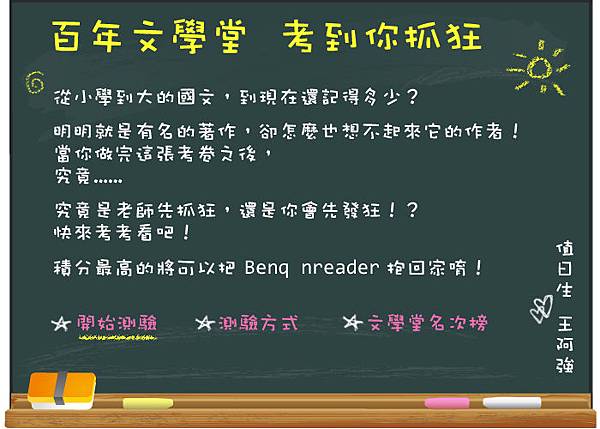 百年文學堂　考到你抓狂

從小學到大的國文，到現在還記得多少？

明明就是有名的著作，卻怎麼也想不起來它的作者！
當你做完這張考卷之後，
究竟……

究竟是老師先抓狂，還是你會先發狂！？
快來考考看吧！

積分最高的將可以把 Benq nreader 抱回家唷！

☆開始測驗　☆測驗方式　☆文學堂名次榜

值日生　王阿強